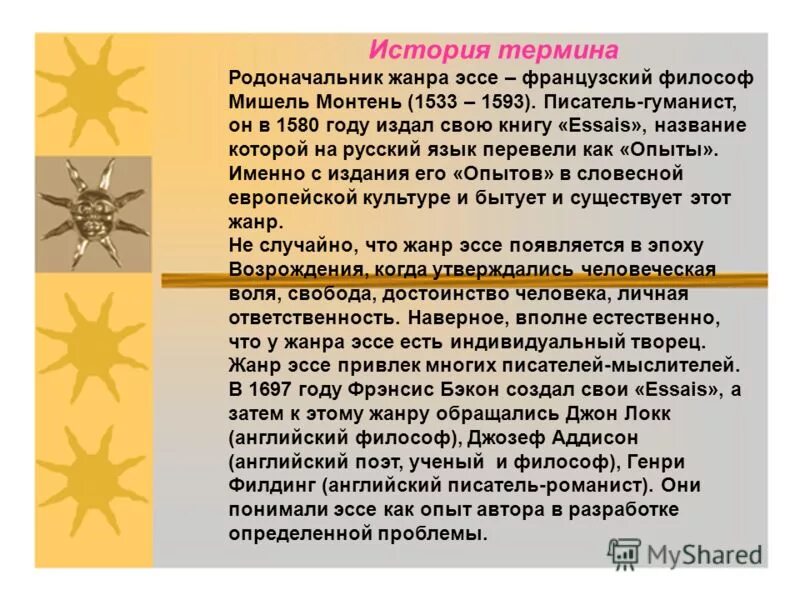 История термина

Родоначальник жанра эссе – французский философ Мишель Монтень (1533 – 1593). Писатель-гуманист, он в 1580 году издал свою книгу «Essais», название которой на русский язык перевели как «Опыты». Именно с издания его «Опытов» в словесной европейской культуре и бытует и существует этот жанр.
Не случайно, что жанр эссе появляется в эпоху Возрождения, когда утверждались человеческая воля, свобода, достоинство человека, личная ответственность. Наверное, вполне естественно, что у жанра эссе есть индивидуальный творец. Жанр эссе привлек многих писателей-мыслителей. В 1697 году Фрэнсис Бэкон создал свои «Essais», а затем к этому жанру обращались Джон Локк (английский философ), Джозеф Аддисон (английский поэт, ученый и философ), Генри Филдинг (английский писатель-романист). Они понимали эссе как опыт автора в разработке определенной проблемы.

MyShared